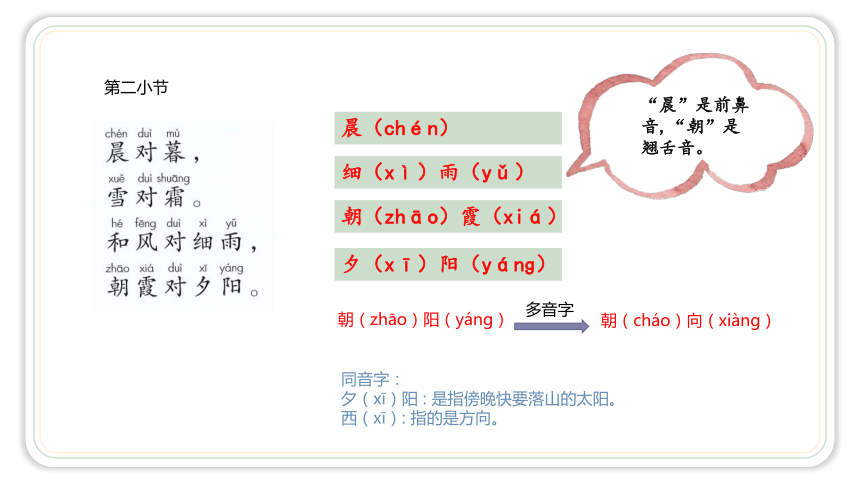 第二小节

chén duì mù
晨对暮，
xuě duì shuāng
雪对霜。
hé fēng duì xì yǔ
和风对细雨，
zhāo xiá duì xī yáng
朝霞对夕阳。

晨（chén）

细（xì）雨（yǔ）

朝（zhāo）霞（xiá）

夕（xī）阳（yáng）

“晨”是前鼻音，“朝”是翘舌音。

朝（zhāo）阳（yáng） 多音字 朝（cháo）向（xiàng）

同音字：
夕（xī）阳：是指傍晚快要落山的太阳。
西（xī）：指的是方向。